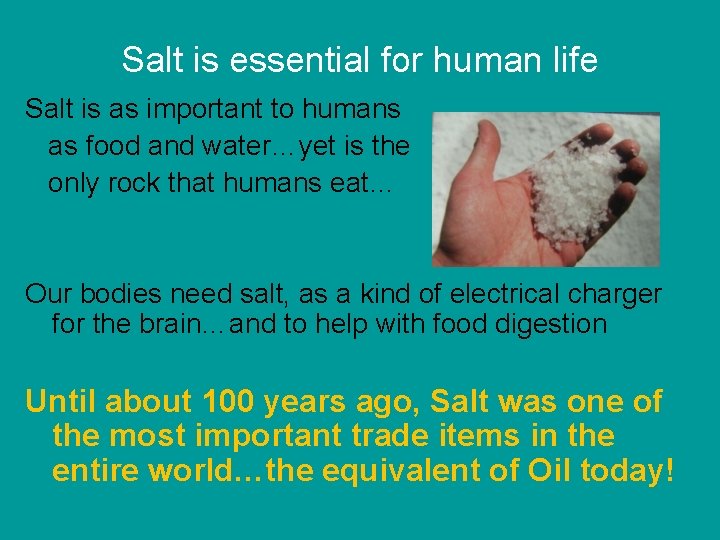 Salt is essential for human life

Salt is as important to humans as food and water…yet is the only rock that humans eat…

Our bodies need salt, as a kind of electrical charger for the brain…and to help with food digestion

Until about 100 years ago, Salt was one of the most important trade items in the entire world…the equivalent of Oil today!